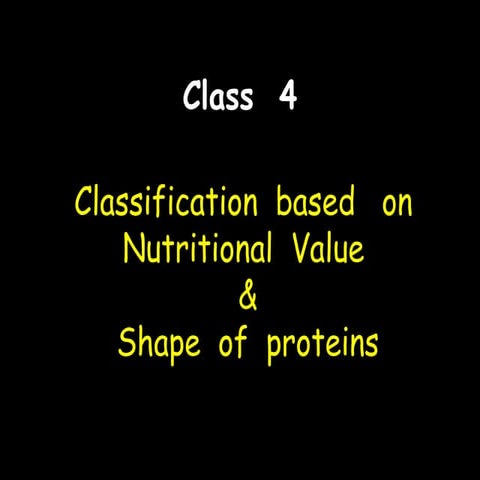 Class 4

Classification based on Nutritional Value & Shape of proteins